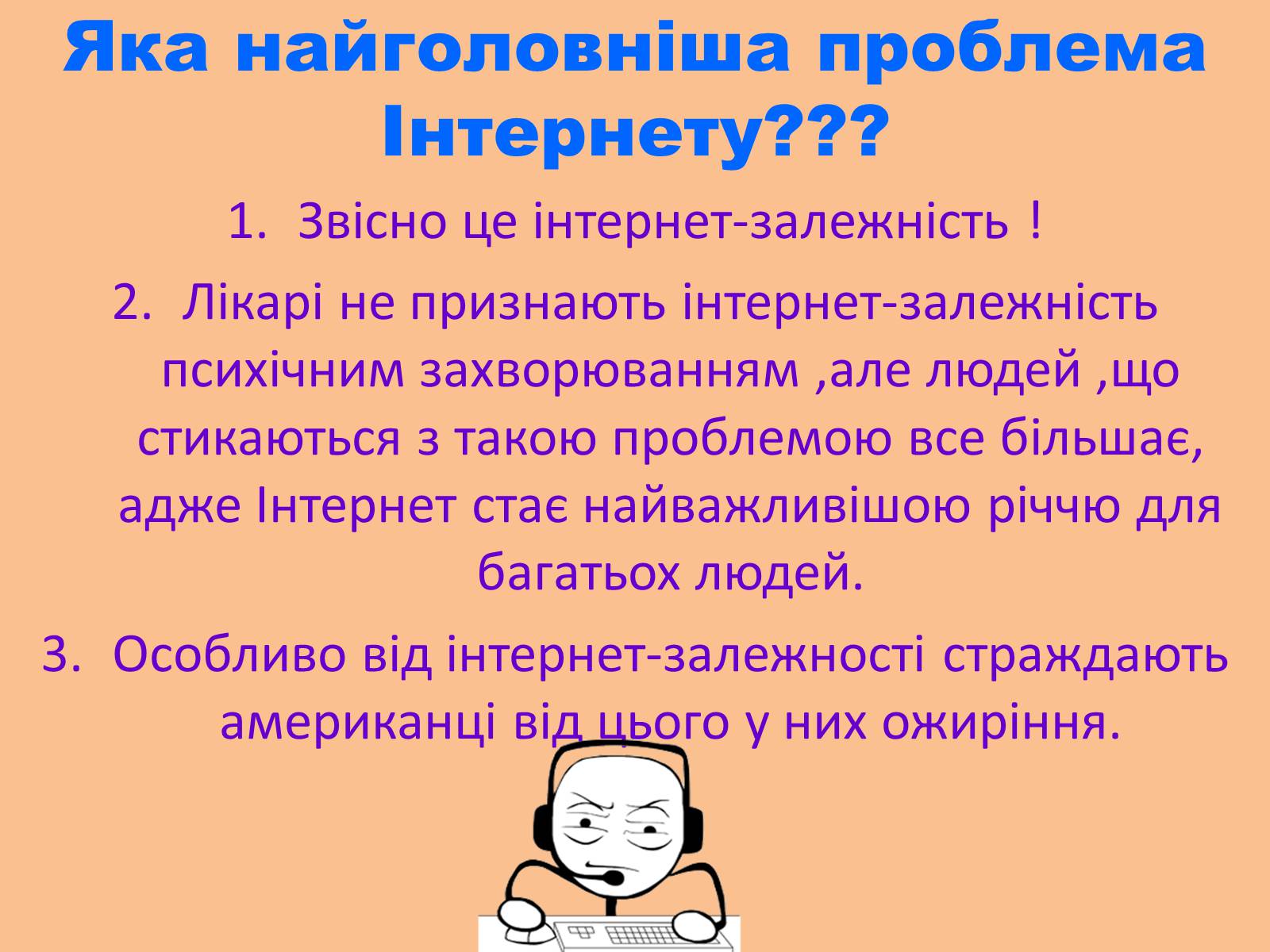 Яка найголовніша проблема Інтернету???

1. Звісно це інтернет-залежність !

2. Лікарі не признають інтернет-залежність психічним захворюванням ,але людей ,що стикаються з такою проблемою все більшає, адже Інтернет стає найважливішою річчю для багатьох людей.

3. Особливо від інтернет-залежності страждають американці від цього у них ожиріння.